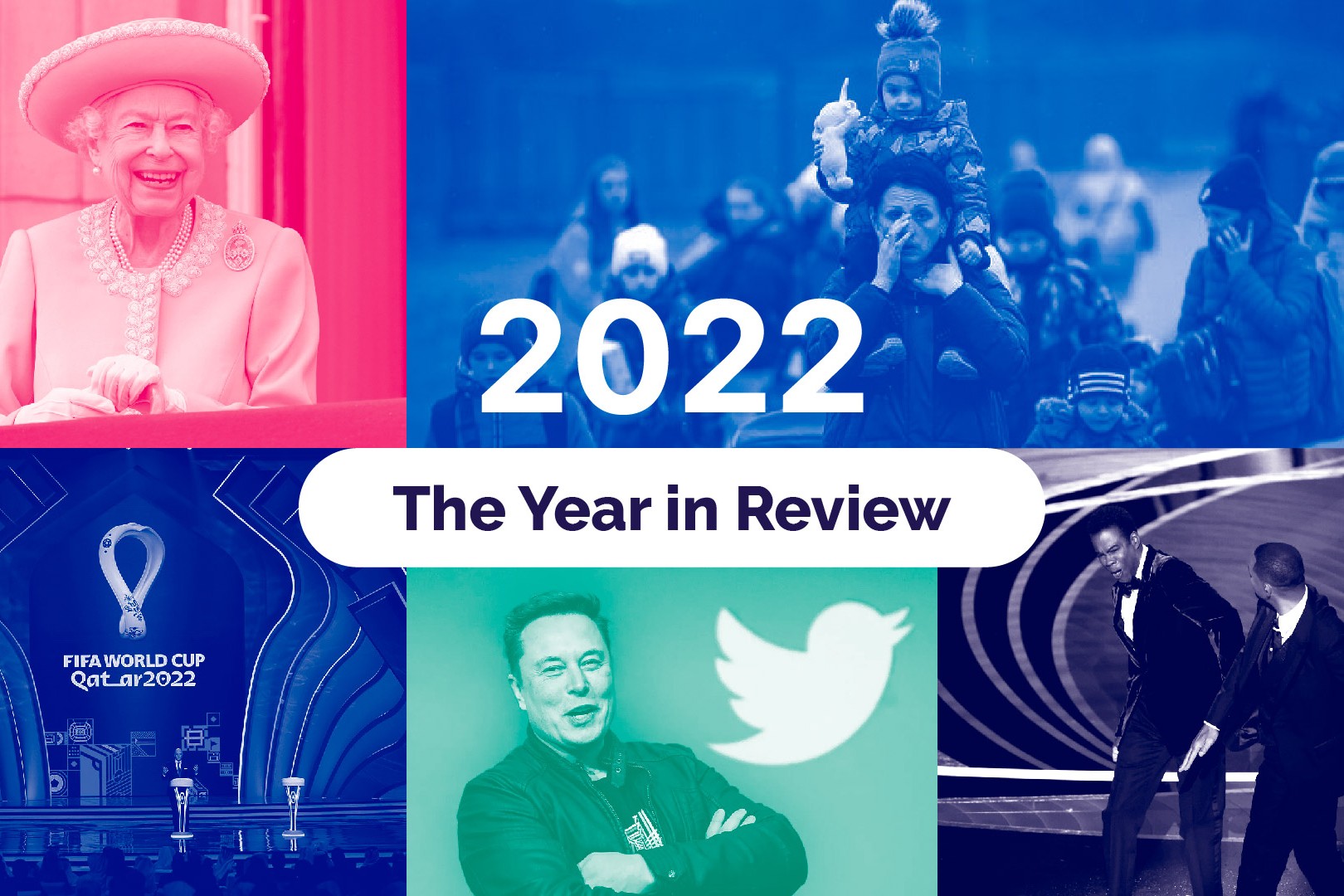 2022

The Year in Review

FIFA WORLD CUP
Qatar2022